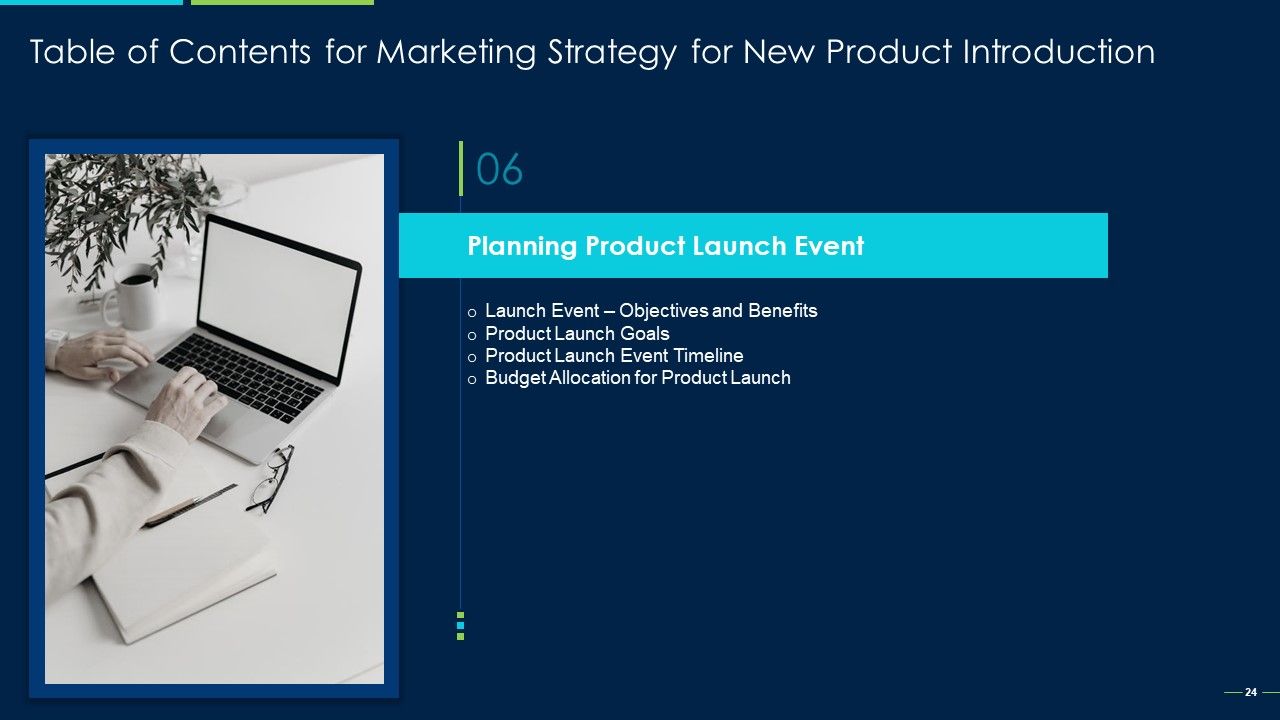 Table of Contents for Marketing Strategy for New Product Introduction

06

Planning Product Launch Event

o Launch Event – Objectives and Benefits
o Product Launch Goals
o Product Launch Event Timeline
o Budget Allocation for Product Launch

24